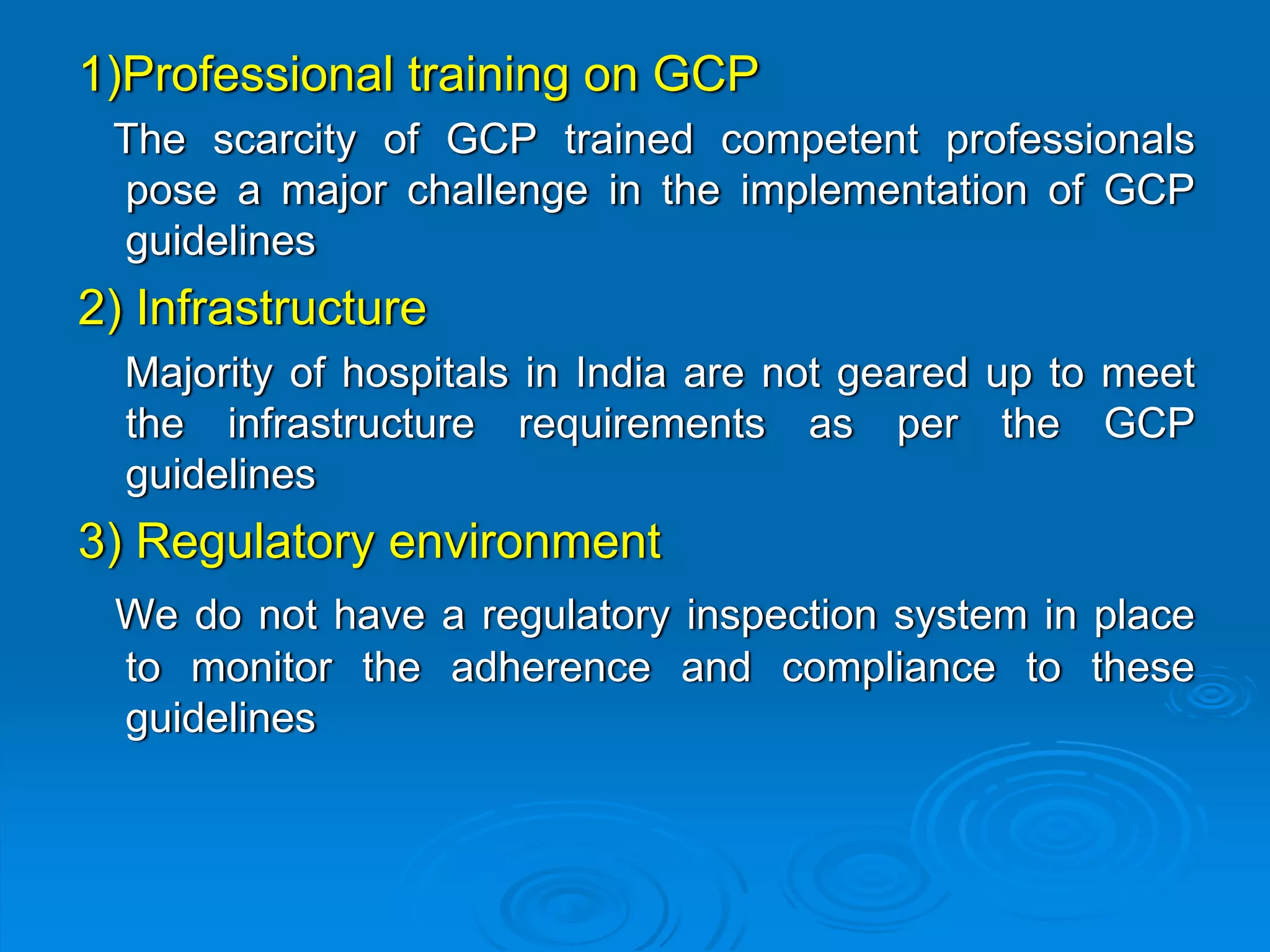 1)Professional training on GCP

The scarcity of GCP trained competent professionals pose a major challenge in the implementation of GCP guidelines

2) Infrastructure

Majority of hospitals in India are not geared up to meet the infrastructure requirements as per the GCP guidelines

3) Regulatory environment

We do not have a regulatory inspection system in place to monitor the adherence and compliance to these guidelines